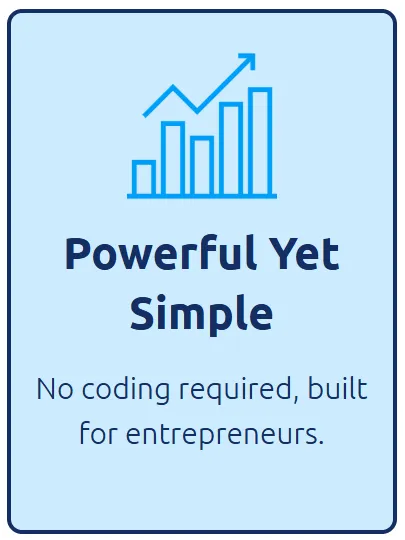 Powerful Yet Simple

No coding required, built for entrepreneurs.